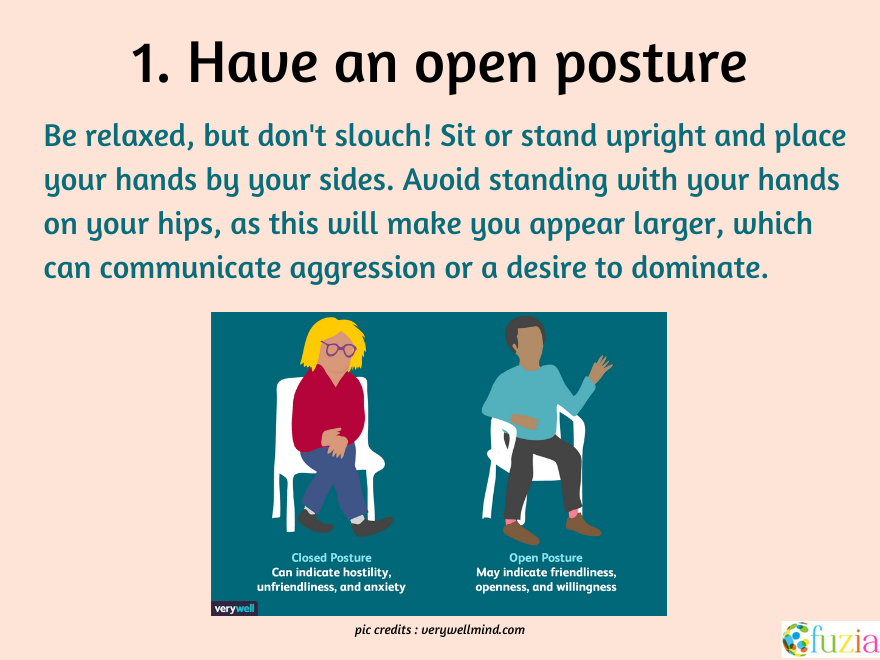 1. Have an open posture

Be relaxed, but don't slouch! Sit or stand upright and place your hands by your sides. Avoid standing with your hands on your hips, as this will make you appear larger, which can communicate aggression or a desire to dominate.

Closed Posture
Can indicate hostility, unfriendliness, and anxiety

Open Posture
May indicate friendliness, openness, and willingness

verywell

pic credits : verywellmind.com

fuzia